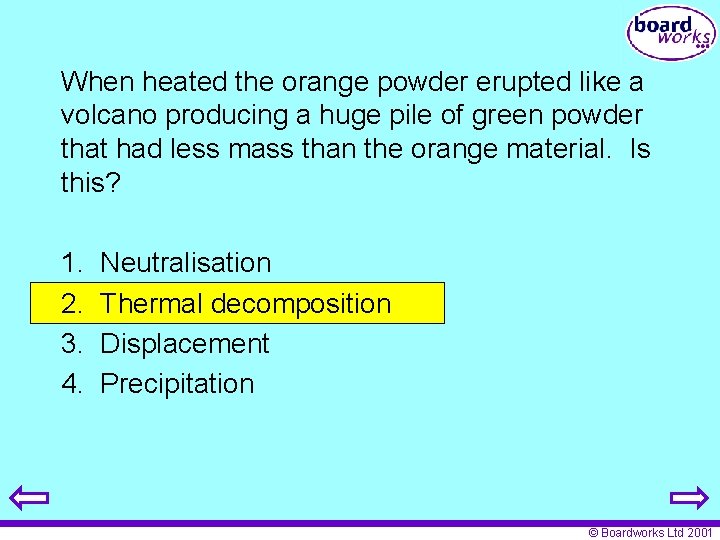 board works

When heated the orange powder erupted like a volcano producing a huge pile of green powder that had less mass than the orange material. Is this?

1. Neutralisation
2. Thermal decomposition
3. Displacement
4. Precipitation

© Boardworks Ltd 2001